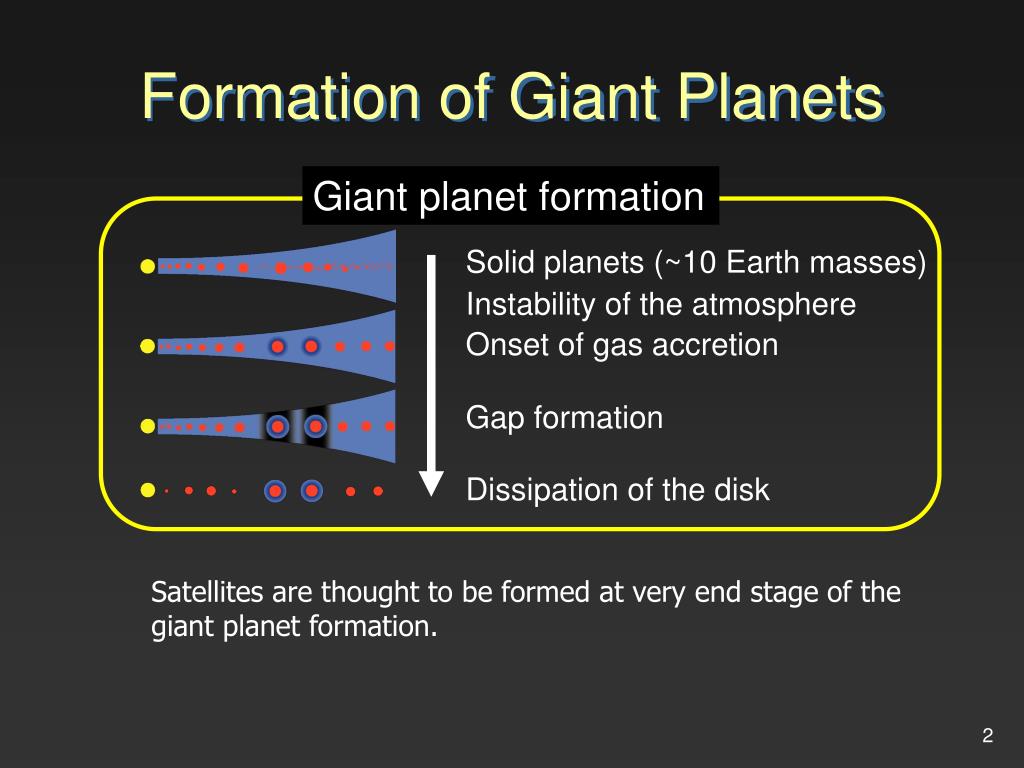 Formation of Giant Planets

Giant planet formation

Solid planets (~10 Earth masses)
Instability of the atmosphere
Onset of gas accretion

Gap formation

Dissipation of the disk

Satellites are thought to be formed at very end stage of the giant planet formation.

2